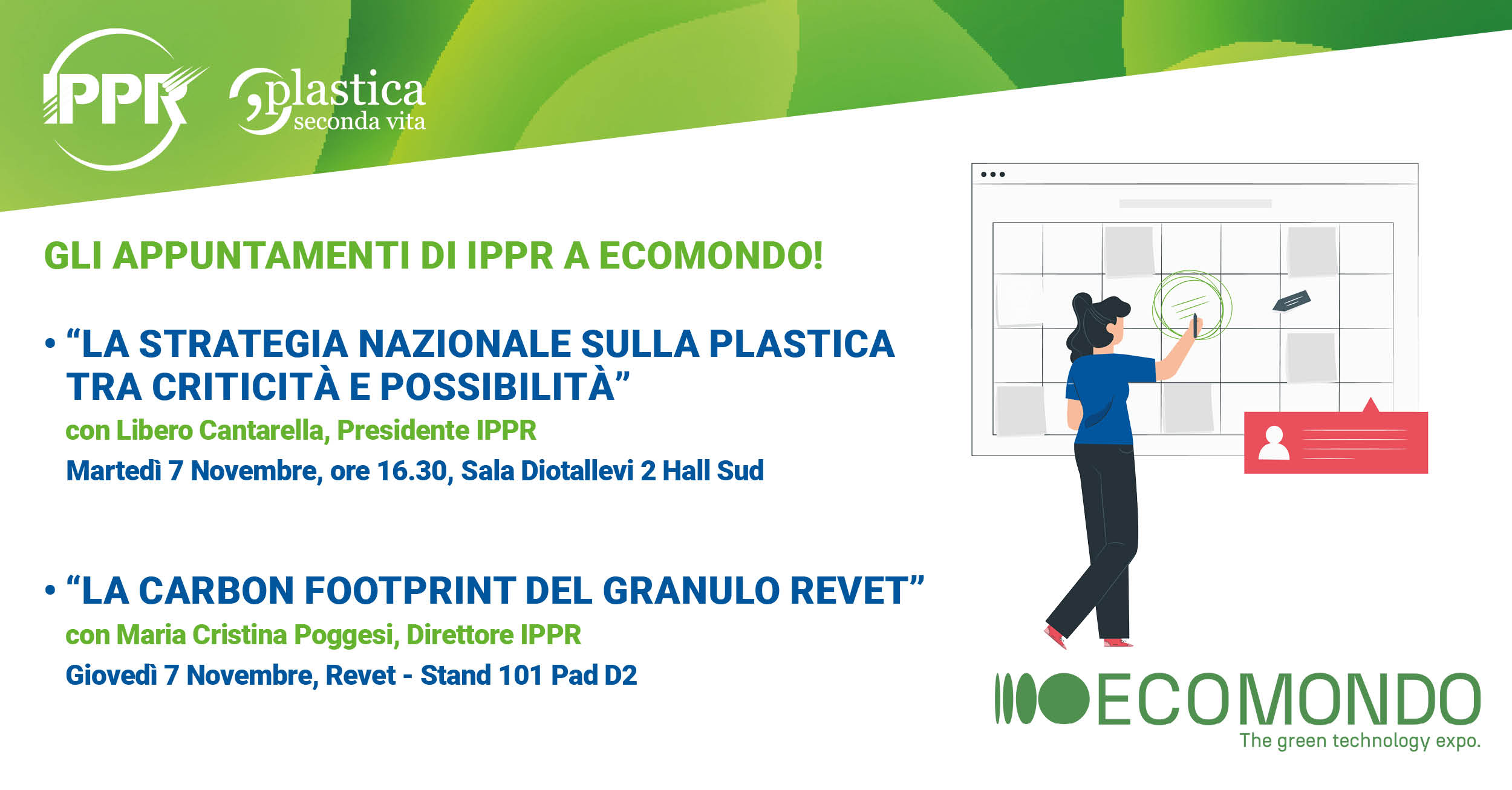 IPPR

plastica seconda vita

GLI APPUNTAMENTI DI IPPR A ECOMONDO!

• “LA STRATEGIA NAZIONALE SULLA PLASTICA TRA CRITICITÀ E POSSIBILITÀ”
con Libero Cantarella, Presidente IPPR
Martedì 7 Novembre, ore 16.30, Sala Diotallevi 2 Hall Sud

• “LA CARBON FOOTPRINT DEL GRANULO REVET”
con Maria Cristina Poggesi, Direttore IPPR
Giovedì 7 Novembre, Revet - Stand 101 Pad D2

ECOMONDO
The green technology expo.